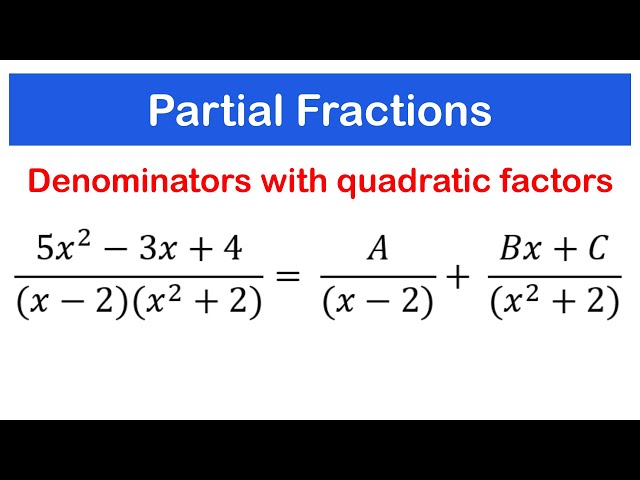 Partial Fractions

Denominators with quadratic factors

$\frac{5x^2 - 3x + 4}{(x-2)(x^2+2)} = \frac{A}{(x-2)} + \frac{Bx + C}{(x^2+2)}$